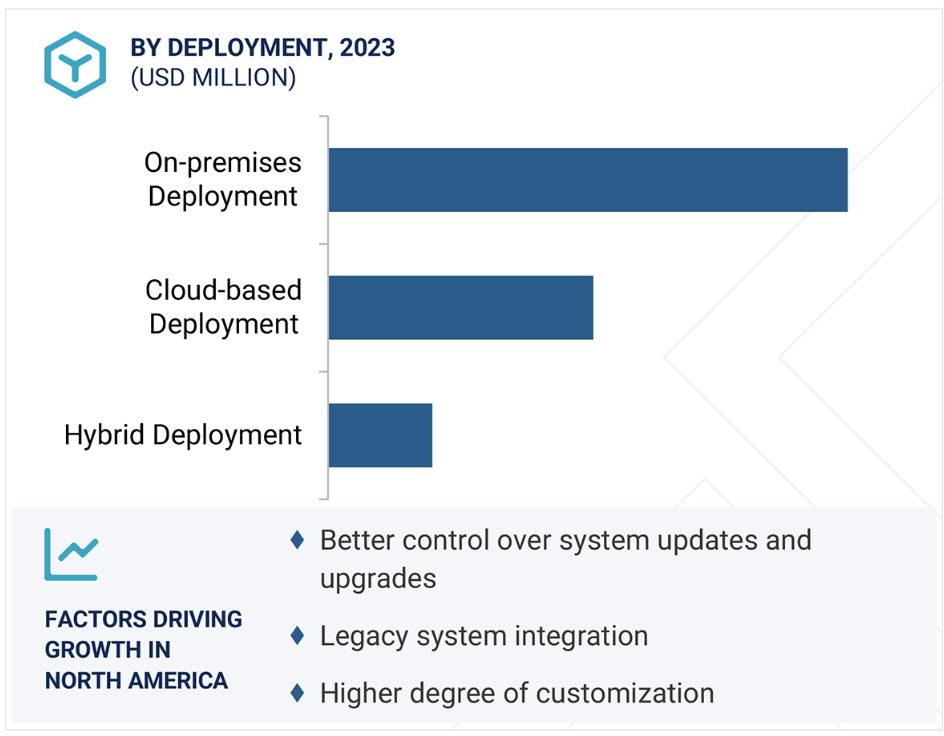 BY DEPLOYMENT, 2023
(USD MILLION)

On-premises Deployment

Cloud-based Deployment

Hybrid Deployment

FACTORS DRIVING GROWTH IN NORTH AMERICA

♦ Better control over system updates and upgrades

♦ Legacy system integration

♦ Higher degree of customization